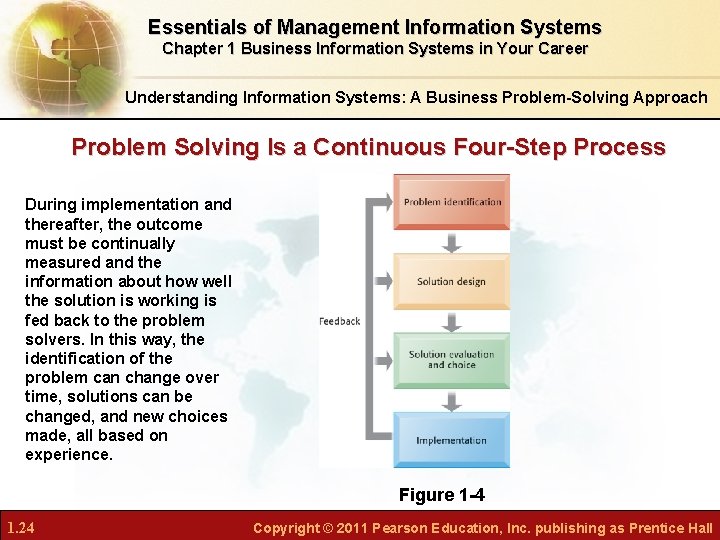 Essentials of Management Information Systems
Chapter 1 Business Information Systems in Your Career

Understanding Information Systems: A Business Problem-Solving Approach

Problem Solving Is a Continuous Four-Step Process

During implementation and thereafter, the outcome must be continually measured and the information about how well the solution is working is fed back to the problem solvers. In this way, the identification of the problem can change over time, solutions can be changed, and new choices made, all based on experience.

Problem identification

Solution design

Feedback

Solution evaluation and choice

Implementation

Figure 1-4

1.24

Copyright © 2011 Pearson Education, Inc. publishing as Prentice Hall